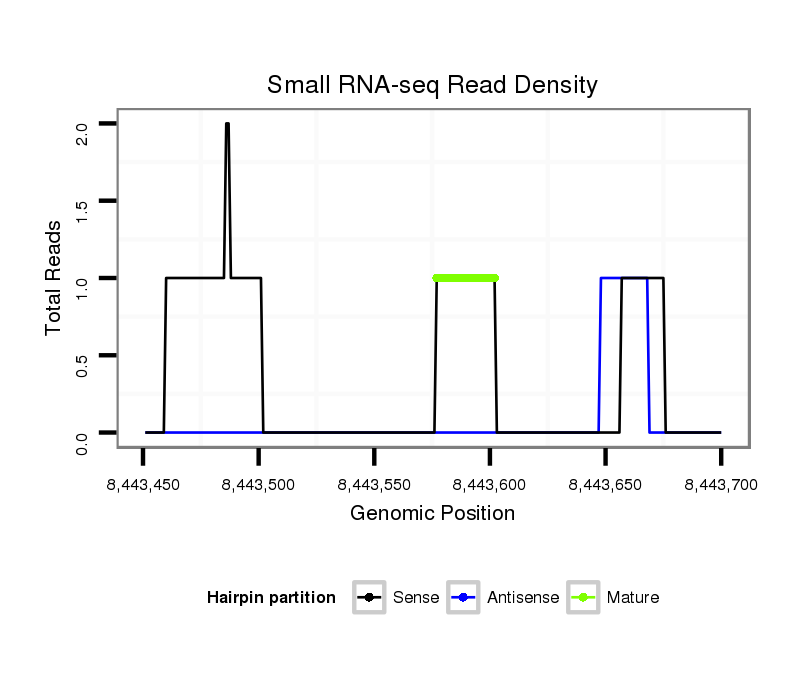 Small RNA-seq Read Density

Total Reads

2.0
1.5
1.0
0.5
0.0

8,443,450
8,443,500
8,443,550
8,443,600
8,443,650
8,443,700

Genomic Position

Hairpin partition
Sense
Antisense
Mature